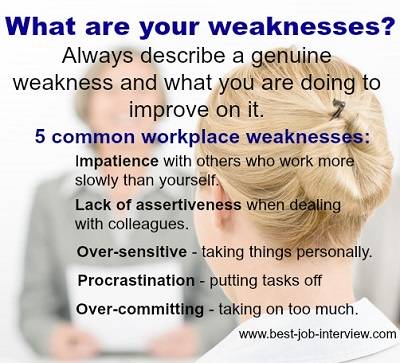 What are your weaknesses?

Always describe a genuine weakness and what you are doing to improve on it.

5 common workplace weaknesses:

Impatience with others who work more slowly than yourself.

Lack of assertiveness when dealing with colleagues.

Over-sensitive - taking things personally.

Procrastination - putting tasks off

Over-committing - taking on too much.

www.best-job-interview.com